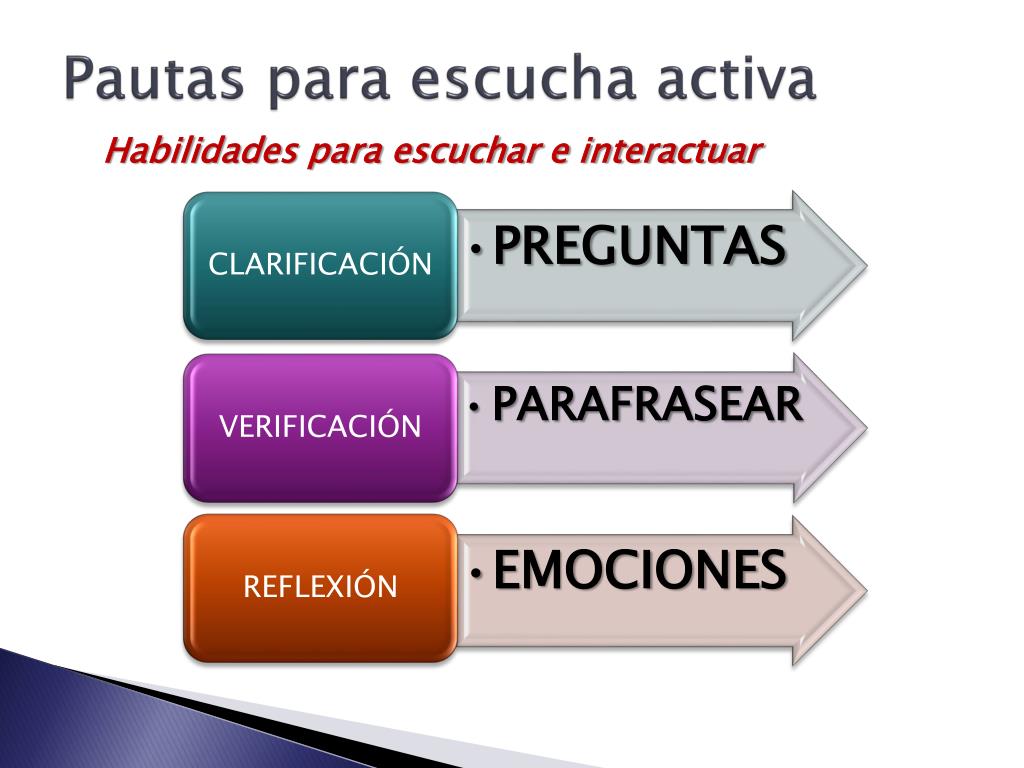 Pautas para escucha activa

Habilidades para escuchar e interactuar

CLARIFICACIÓN

• PREGUNTAS

VERIFICACIÓN

• PARAFRASEAR

REFLEXIÓN

• EMOCIONES